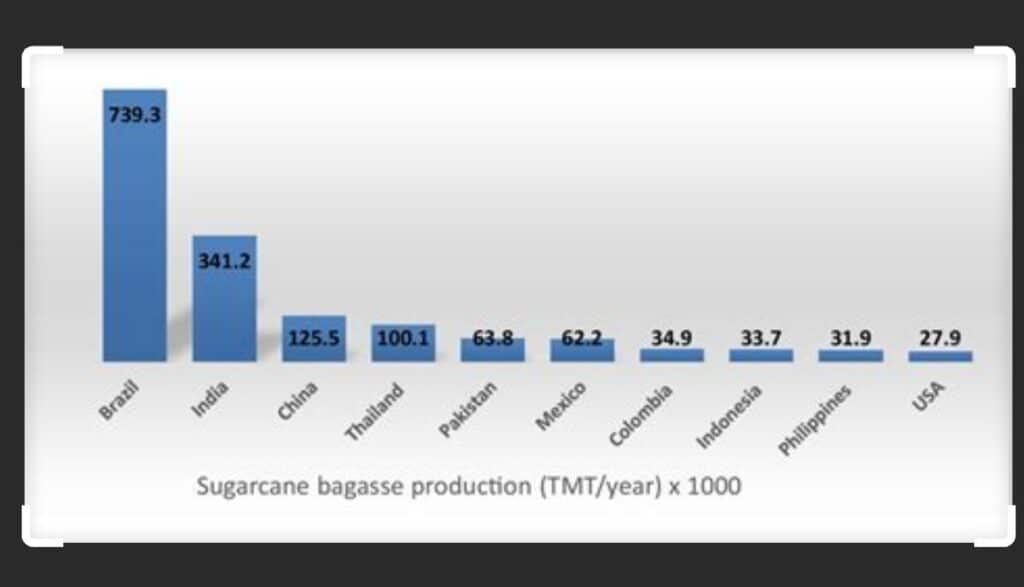 739.3

341.2

125.5

100.1

63.8

62.2

34.9

33.7

31.9

27.9

Brazil

India

China

Thailand

Pakistan

Mexico

Colombia

Indonesia

Philippines

USA

Sugarcane bagasse production (TMT/year) x 1000